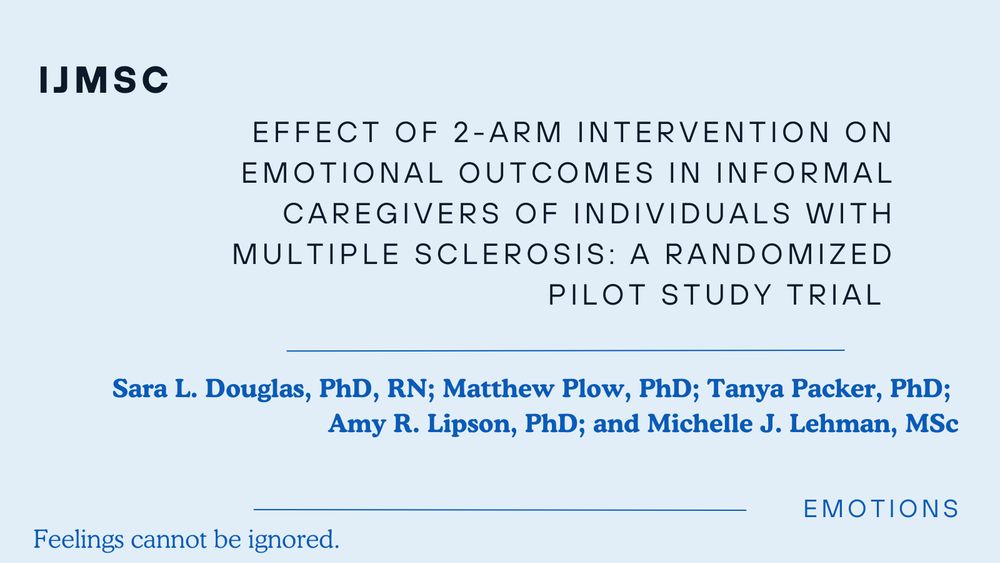 IJMSC

EFFECT OF 2-ARM INTERVENTION ON EMOTIONAL OUTCOMES IN INFORMAL CAREGIVERS OF INDIVIDUALS WITH MULTIPLE SCLEROSIS: A RANDOMIZED PILOT STUDY TRIAL

Sara L. Douglas, PhD, RN; Matthew Plow, PhD; Tanya Packer, PhD; Amy R. Lipson, PhD; and Michelle J. Lehman, MSc

EMOTIONS

Feelings cannot be ignored.